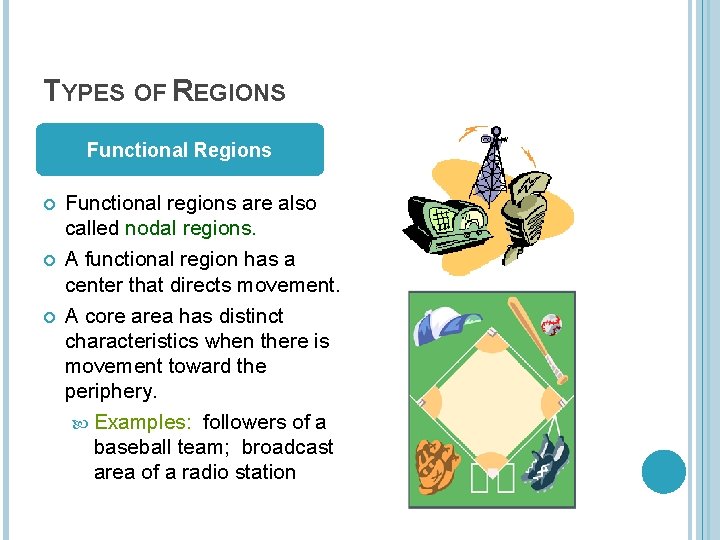 TYPES OF REGIONS

Functional Regions

Functional regions are also called nodal regions.

A functional region has a center that directs movement.

A core area has distinct characteristics when there is movement toward the periphery.

Examples: followers of a baseball team; broadcast area of a radio station